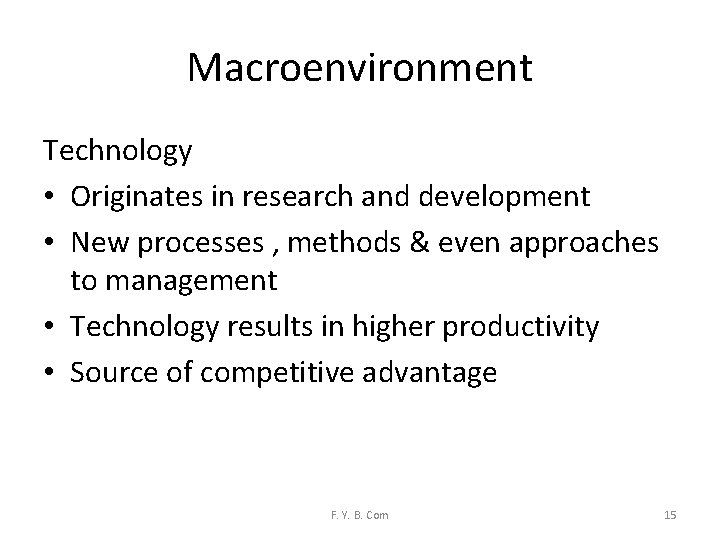 Macroenvironment

Technology

• Originates in research and development
• New processes , methods & even approaches to management
• Technology results in higher productivity
• Source of competitive advantage

F. Y. B. Com

15